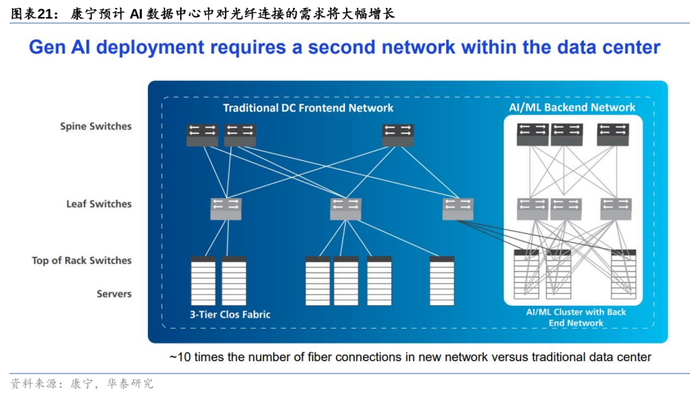 图表21： 康宁预计 AI 数据中心中对光纤连接的需求将大幅增长

Gen AI deployment requires a second network within the data center

Traditional DC Frontend Network

AI/ML Backend Network

Spine Switches

Leaf Switches

Top of Rack Switches

Servers

3-Tier Clos Fabric

AI/ML Cluster with Back End Network

~10 times the number of fiber connections in new network versus traditional data center

资料来源：康宁，华泰研究